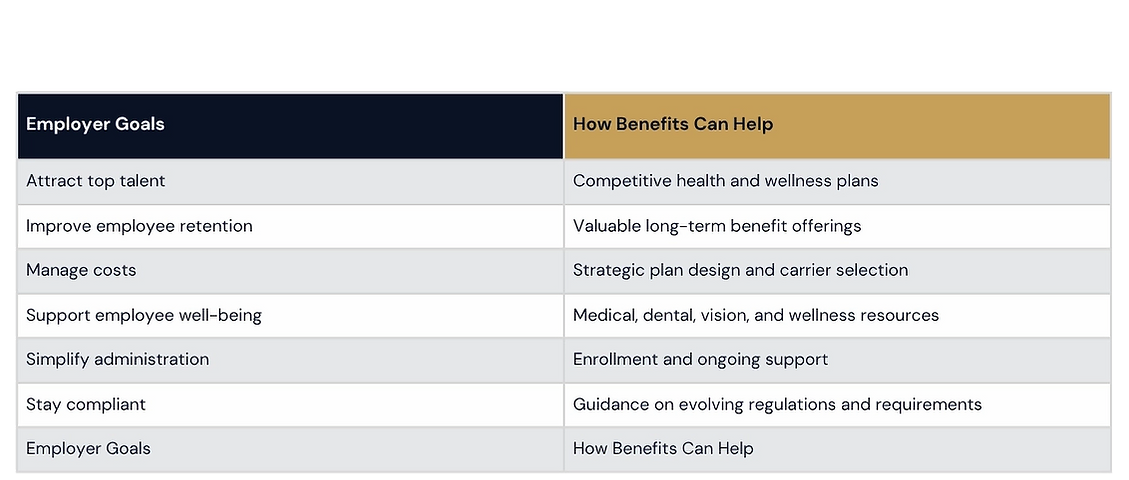 | Employer Goals | How Benefits Can Help |
|---|---|
| Attract top talent | Competitive health and wellness plans |
| Improve employee retention | Valuable long-term benefit offerings |
| Manage costs | Strategic plan design and carrier selection |
| Support employee well-being | Medical, dental, vision, and wellness resources |
| Simplify administration | Enrollment and ongoing support |
| Stay compliant | Guidance on evolving regulations and requirements |
| Employer Goals | How Benefits Can Help |